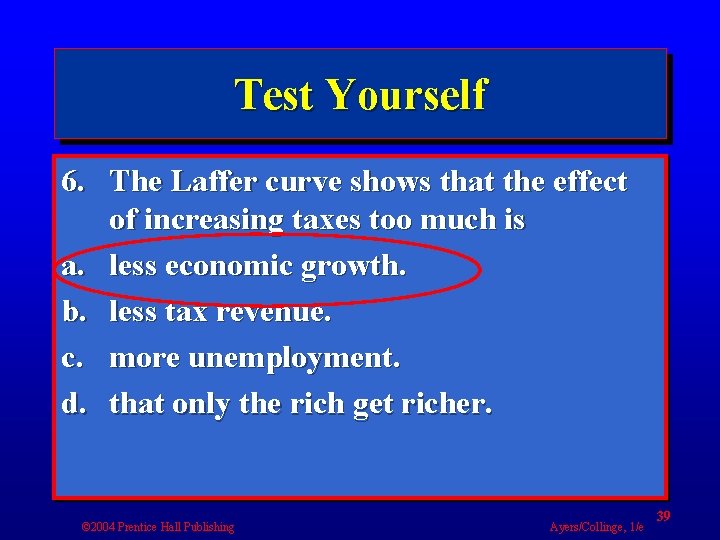 Test Yourself

6. The Laffer curve shows that the effect of increasing taxes too much is
a. less economic growth.
b. less tax revenue.
c. more unemployment.
d. that only the rich get richer.

©2004 Prentice Hall Publishing

Ayers/Collinge, 1/e

39